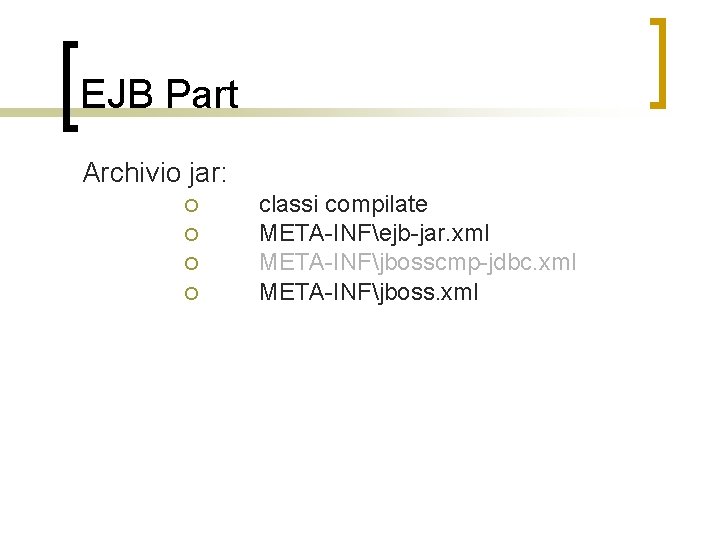 EJB Part

Archivio jar:

• classi compilate
• META-INF\ejb-jar.xml
• META-INF\jbosscmp-jdbc.xml
• META-INF\jboss.xml